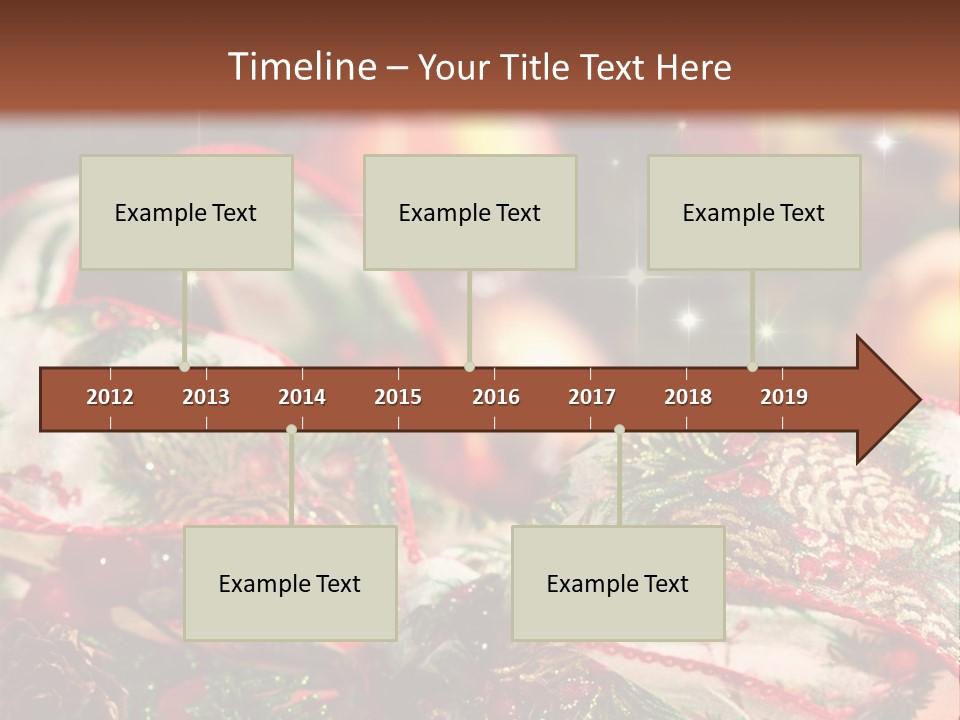 Timeline – Your Title Text Here

Example Text

Example Text

Example Text

2012 2013 2014 2015 2016 2017 2018 2019

Example Text

Example Text